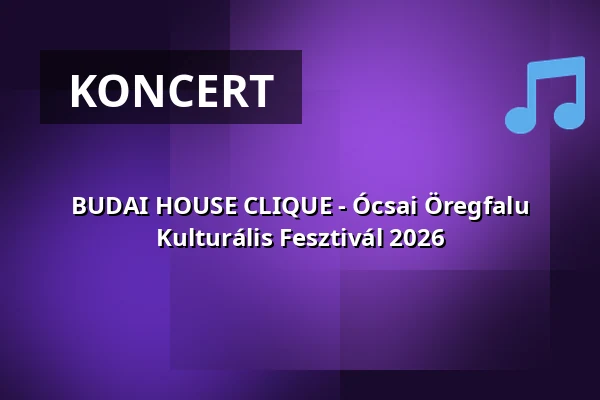 KONCERT

BUDAI HOUSE CLIQUE - Ócsai Öregfalu Kulturális Fesztivál 2026